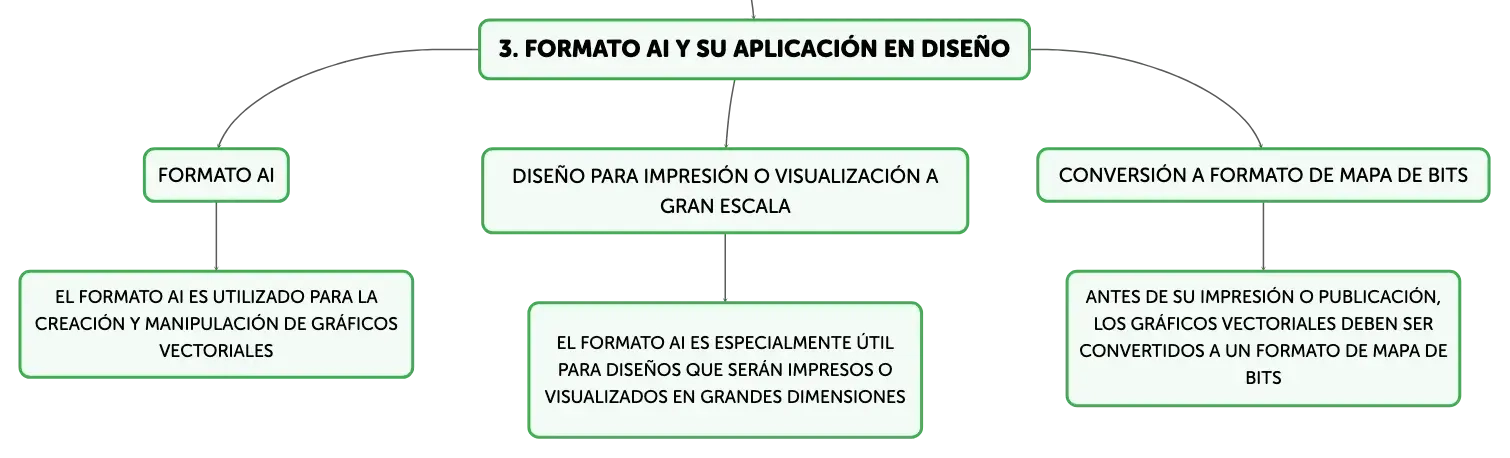 3. FORMATO AI Y SU APLICACIÓN EN DISEÑO

FORMATO AI

EL FORMATO AI ES UTILIZADO PARA LA CREACIÓN Y MANIPULACIÓN DE GRÁFICOS VECTORIALES

DISEÑO PARA IMPRESIÓN O VISUALIZACIÓN A GRAN ESCALA

EL FORMATO AI ES ESPECIALMENTE ÚTIL PARA DISEÑOS QUE SERÁN IMPRESOS O VISUALIZADOS EN GRANDES DIMENSIONES

CONVERSIÓN A FORMATO DE MAPA DE BITS

ANTES DE SU IMPRESIÓN O PUBLICACIÓN, LOS GRÁFICOS VECTORIALES DEBEN SER CONVERTIDOS A UN FORMATO DE MAPA DE BITS